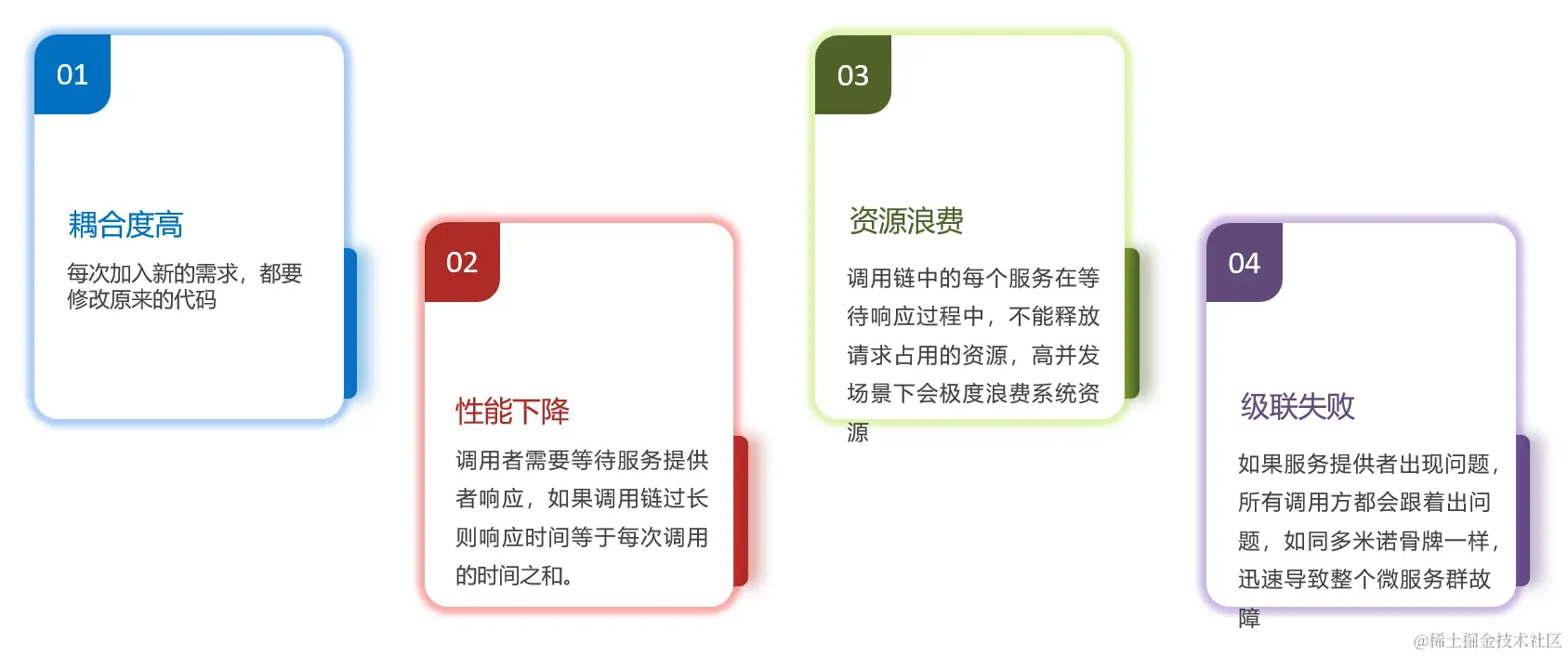 01

耦合度高

每次加入新的需求，都要修改原来的代码

02

性能下降

调用者需要等待服务提供者响应，如果调用链过长则响应时间等于每次调用的时间之和。

03

资源浪费

调用链中的每个服务在等待响应过程中，不能释放请求占用的资源，高并发场景下会极度浪费系统资源

04

级联失败

如果服务提供者出现问题，所有调用方都会跟着出问题，如同多米诺骨牌一样，迅速导致整个微服务群故障

@稀土掘金技术社区